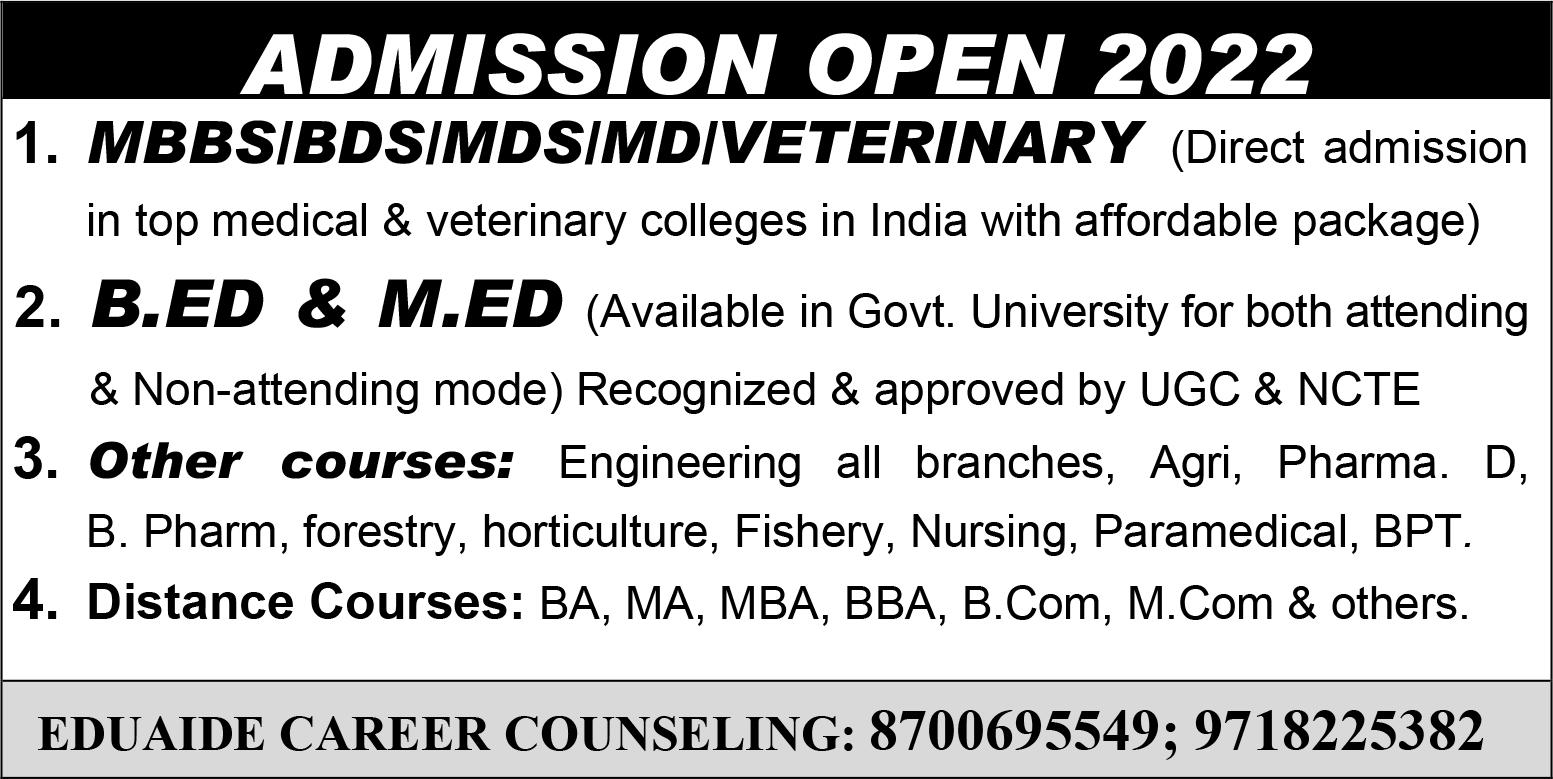 ADMISSION OPEN 2022

1. MBBS/BDS/MDS/MD/VETERINARY (Direct admission in top medical & veterinary colleges in India with affordable package)

2. B.ED & M.ED (Available in Govt. University for both attending & Non-attending mode) Recognized & approved by UGC & NCTE

3. Other courses: Engineering all branches, Agri, Pharma. D, B. Pharm, forestry, horticulture, Fishery, Nursing, Paramedical, BPT.

4. Distance Courses: BA, MA, MBA, BBA, B.Com, M.Com & others.

EDUAIDE CAREER COUNSELING: 8700695549; 9718225382